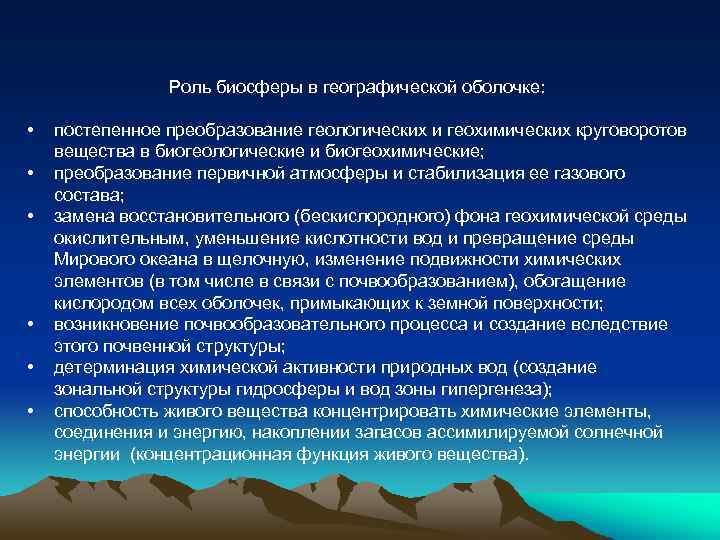 Роль биосферы в географической оболочке:

• постепенное преобразование геологических и геохимических круговоротов вещества в биогеологические и биогеохимические;
• преобразование первичной атмосферы и стабилизация ее газового состава;
• замена восстановительного (бескислородного) фона геохимической среды окислительным, уменьшение кислотности вод и превращение среды Мирового океана в щелочную, изменение подвижности химических элементов (в том числе в связи с почвообразованием), обогащение кислородом всех оболочек, примыкающих к земной поверхности;
• возникновение почвообразовательного процесса и создание вследствие этого почвенной структуры;
• детерминация химической активности природных вод (создание зональной структуры гидросферы и вод зоны гипергенеза);
• способность живого вещества концентрировать химические элементы, соединения и энергию, накоплении запасов ассимилируемой солнечной энергии (концентрационная функция живого вещества).